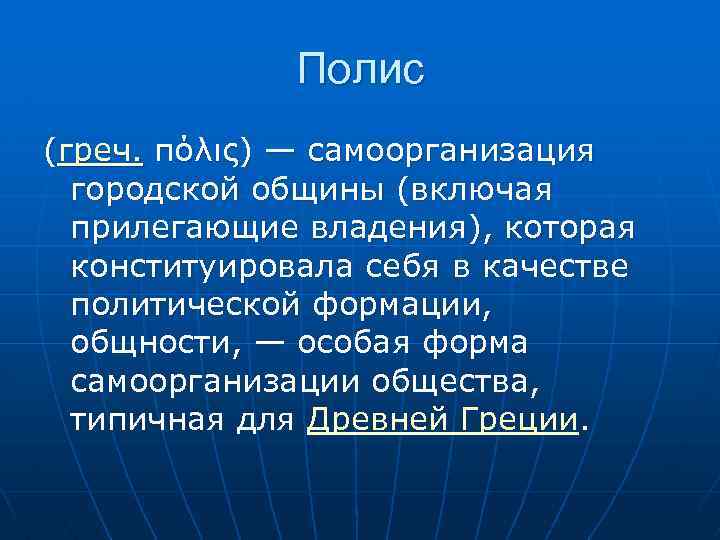 Полис

(греч. πόλις) — самоорганизация городской общины (включая прилегающие владения), которая конституировала себя в качестве политической формации, общности, — особая форма самоорганизации общества, типичная для Древней Греции.